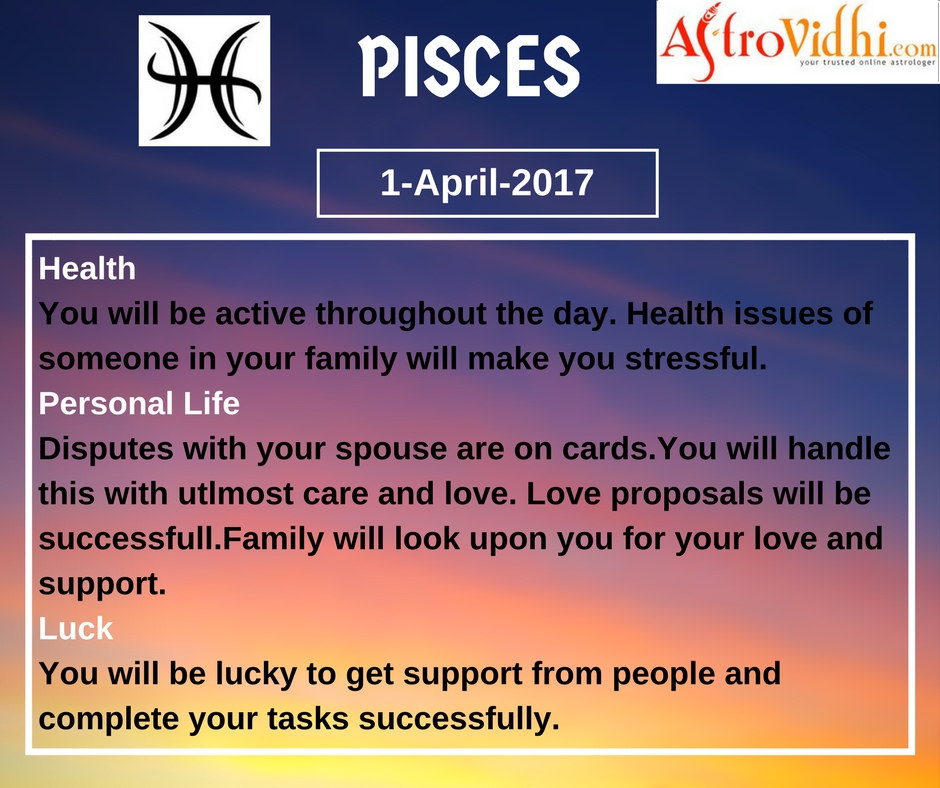 PISCES

AstroVidhi.com
your trusted online astrologer

1-April-2017

Health
You will be active throughout the day. Health issues of someone in your family will make you stressful.
Personal Life
Disputes with your spouse are on cards.You will handle this with utlmost care and love. Love proposals will be successfull.Family will look upon you for your love and support.
Luck
You will be lucky to get support from people and complete your tasks successfully.